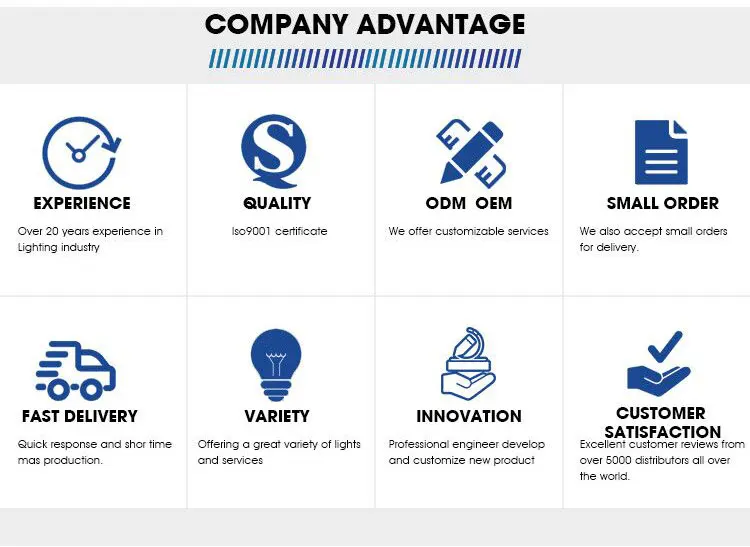 COMPANY ADVANTAGE

EXPERIENCE

Over 20 years experience in Lighting industry

QUALITY

Iso9001 certificate

ODM OEM

We offer customizable services

SMALL ORDER

We also accept small orders for delivery.

FAST DELIVERY

Quick response and shor time mas production.

VARIETY

Offering a great variety of lights and services

INNOVATION

Professional engineer develop and customize new product

CUSTOMER SATISFACTION

Excellent customer reviews from over 5000 distributors all over the world.